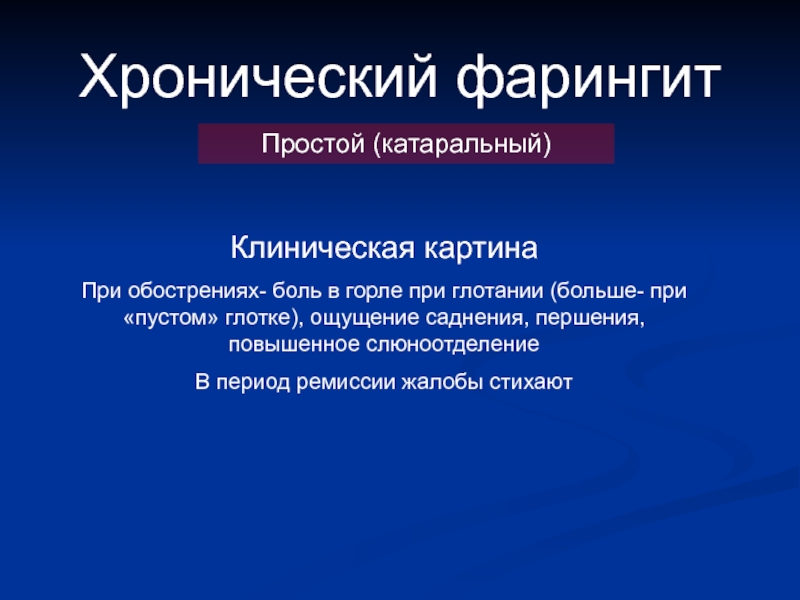 Хронический фарингит

Простой (катаральный)

Клиническая картина

При обострениях- боль в горле при глотании (больше- при «пустом» глотке), ощущение саднения, першения, повышенное слюноотделение

В период ремиссии жалобы стихают